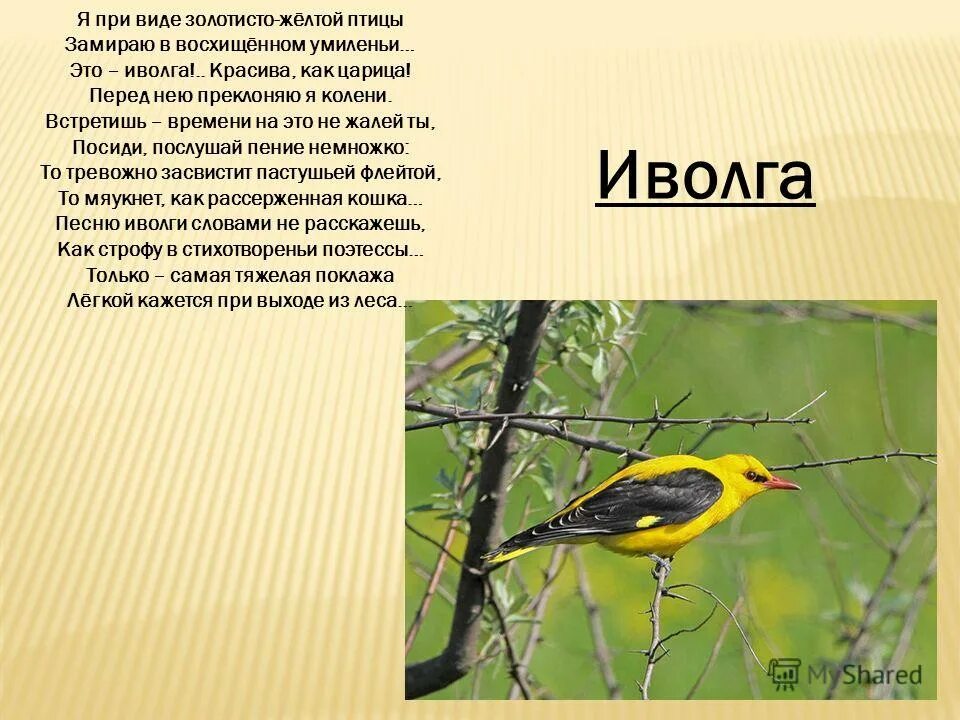 Я при виде золотисто-жёлтой птицы
Замираю в восхищённом умиленьи...
Это – иволга!.. Красива, как царица!
Перед нею преклоняю я колени.
Встретишь – времени на это не жалей ты,
Посиди, послушай пение немножко:
То тревожно засвистит пастушьей флейтой,
То мяукнет, как рассерженная кошка...
Песню иволги словами не расскажешь,
Как строфу в стихотвореньи поэтессы...
Только – самая тяжелая поклажа
Лёгкой кажется при выходе из леса...

Иволга

MyShared